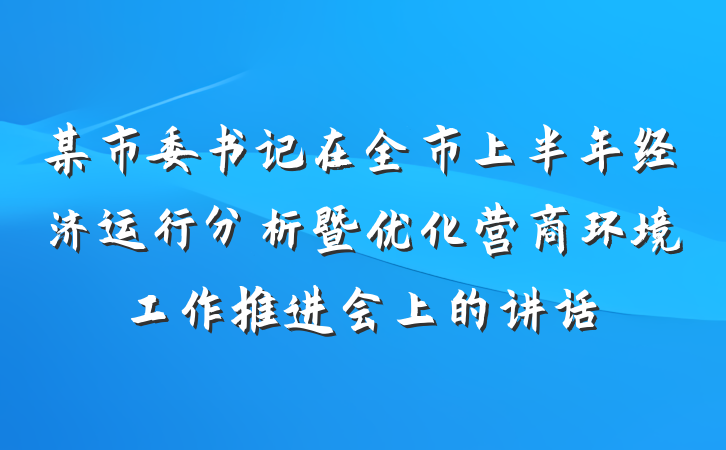 某市委书记在全市上半年经济运行分析暨优化营商环境工作推进会上的讲话